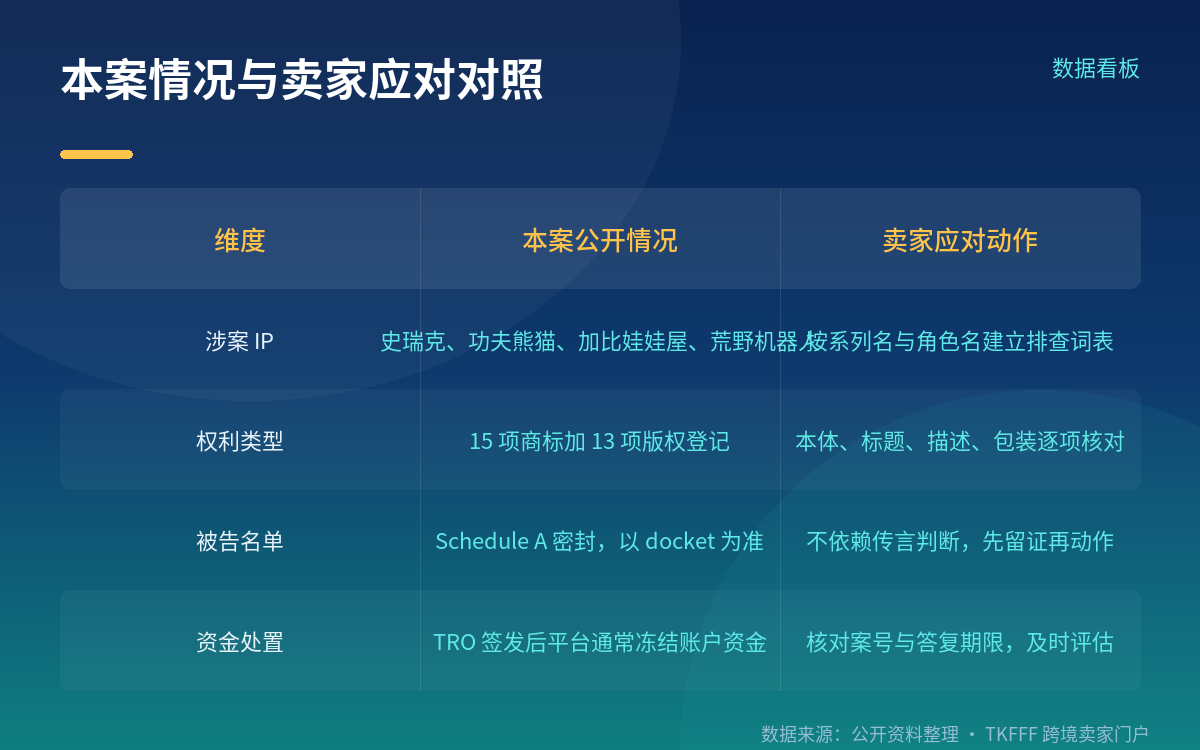 本案情况与卖家应对对照

数据看板

| 维度 | 本案公开情况 | 卖家应对动作 |
|---|---|---|
| 涉案 IP | 史瑞克、功夫熊猫、加比娃娃屋、荒野机器人 | 按系列名与角色名建立排查词表 |
| 权利类型 | 15 项商标加 13 项版权登记 | 本体、标题、描述、包装逐项核对 |
| 被告名单 | Schedule A 密封，以 docket 为准 | 不依赖传言判断，先留证再动作 |
| 资金处置 | TRO 签发后平台通常冻结账户资金 | 核对案号与答复期限，及时评估 |

数据来源：公开资料整理 · TKFFF 跨境卖家门户